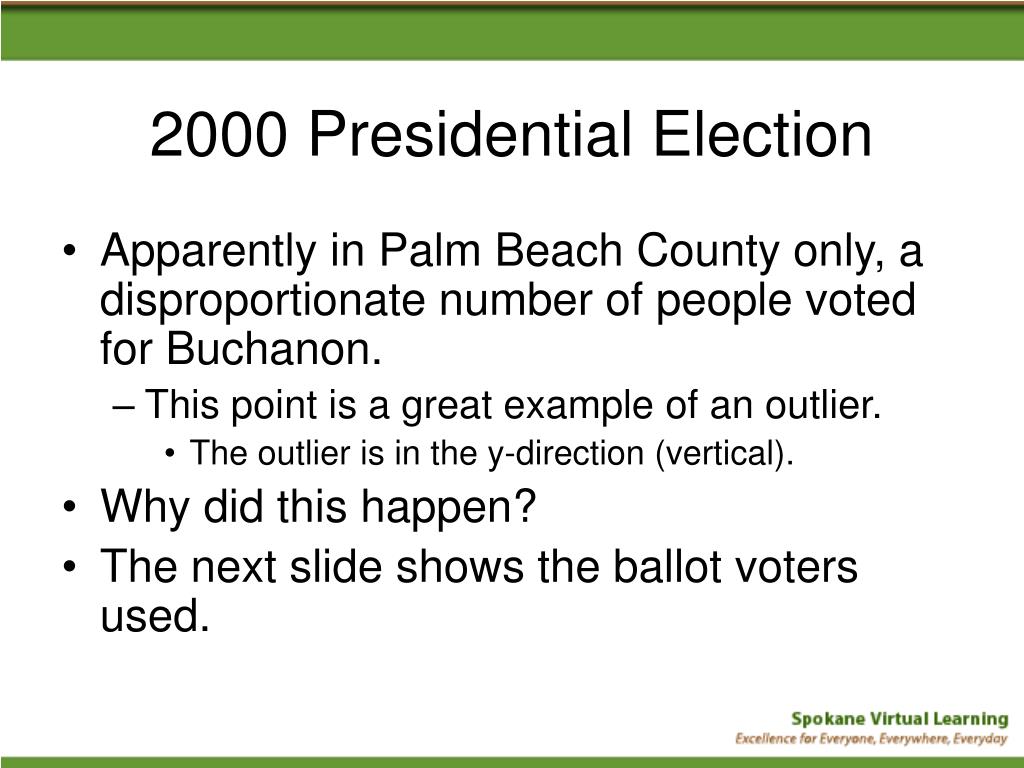 2000 Presidential Election

• Apparently in Palm Beach County only, a disproportionate number of people voted for Buchanon.
– This point is a great example of an outlier.
• The outlier is in the y-direction (vertical).
• Why did this happen?
• The next slide shows the ballot voters used.

Spokane Virtual Learning
Excellence for Everyone, Everywhere, Everyday